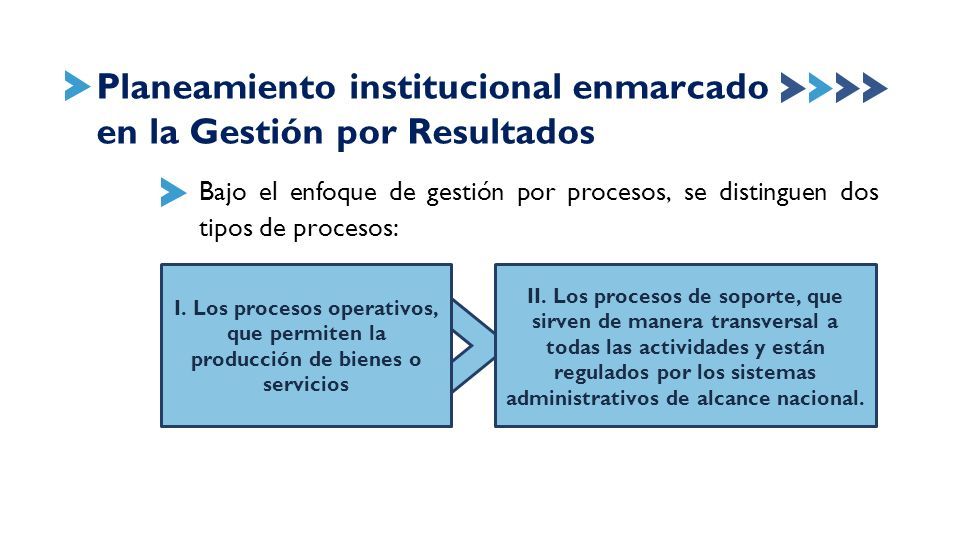 Planeamiento institucional enmarcado en la Gestión por Resultados

Bajo el enfoque de gestión por procesos, se distinguen dos tipos de procesos:

I. Los procesos operativos, que permiten la producción de bienes o servicios

II. Los procesos de soporte, que sirven de manera transversal a todas las actividades y están regulados por los sistemas administrativos de alcance nacional.